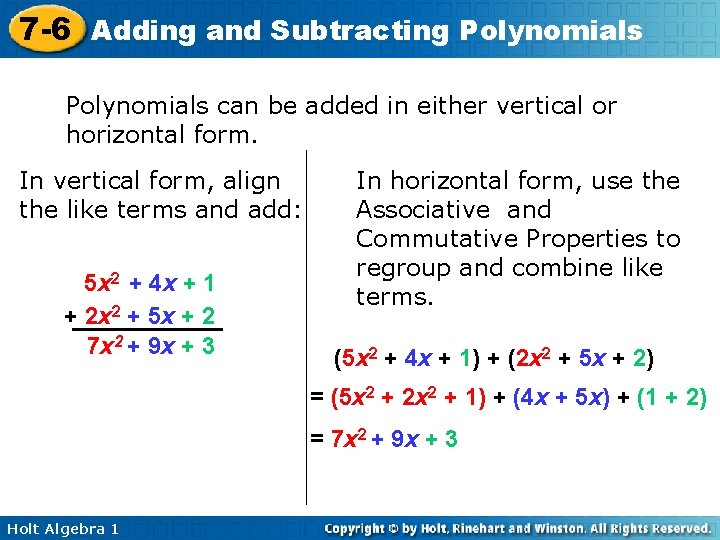 7-6 Adding and Subtracting Polynomials

Polynomials can be added in either vertical or horizontal form.

In vertical form, align the like terms and add:

$5x^2 + 4x + 1$
$+ 2x^2 + 5x + 2$
$7x^2 + 9x + 3$

In horizontal form, use the Associative and Commutative Properties to regroup and combine like terms.

$(5x^2 + 4x + 1) + (2x^2 + 5x + 2)$
$= (5x^2 + 2x^2 + 1) + (4x + 5x) + (1 + 2)$
$= 7x^2 + 9x + 3$

Holt Algebra 1

Copyright © by Holt, Rinehart and Winston. All Rights Reserved.